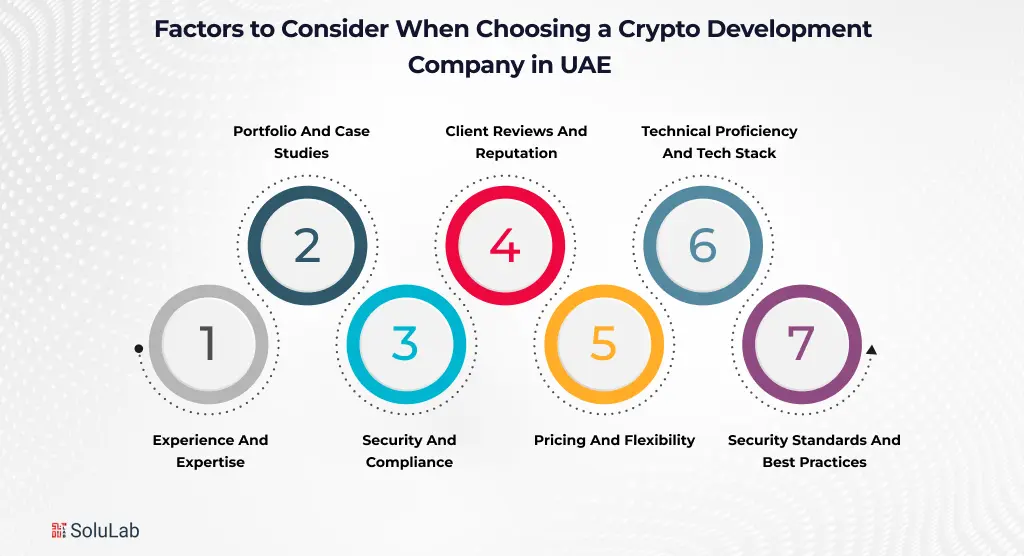 Factors to Consider When Choosing a Crypto Development Company in UAE

Portfolio And Case Studies

Client Reviews And Reputation

Technical Proficiency And Tech Stack

2

4

6

1

3

5

7

Experience And Expertise

Security And Compliance

Pricing And Flexibility

Security Standards And Best Practices

SoluLab